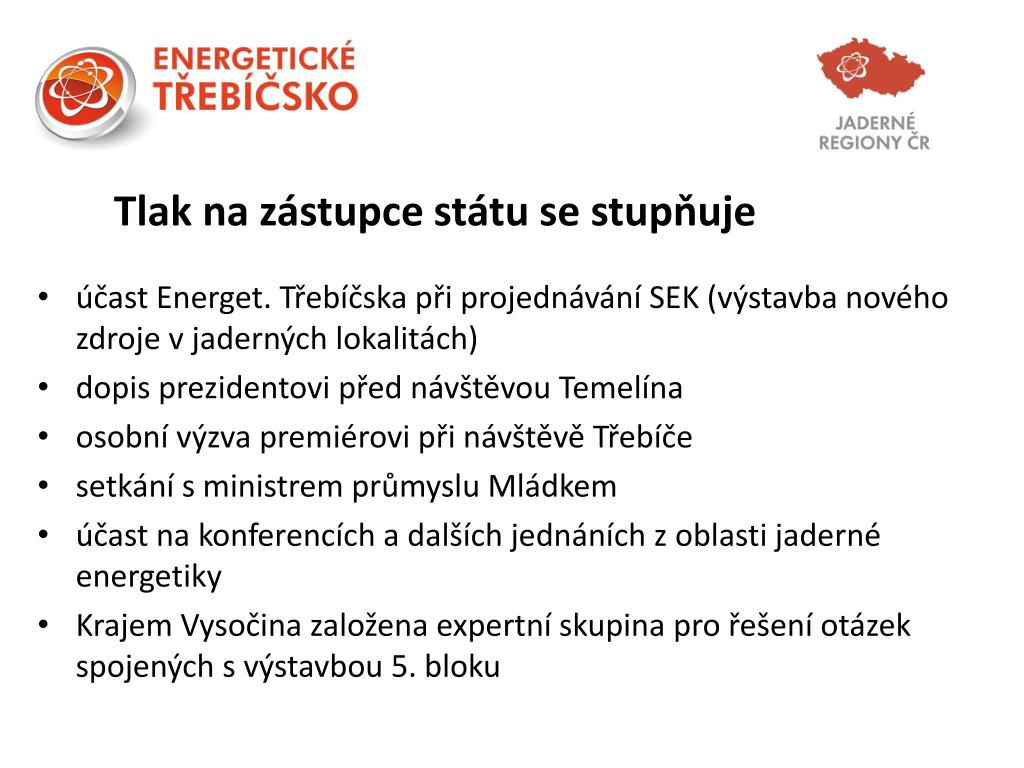 ENERGETICKÉ TŘEBÍČSKO

JADERNÉ REGIONY ČR

Tlak na zástupce státu se stupňuje

• účast Energet. Třebíčska při projednávání SEK (výstavba nového zdroje v jaderných lokalitách)
• dopis prezidentovi před návštěvou Temelína
• osobní výzva premiérovi při návštěvě Třebíče
• setkání s ministrem průmyslu Mládkem
• účast na konferencích a dalších jednáních z oblasti jaderné energetiky
• Krajem Vysočina založena expertní skupina pro řešení otázek spojených s výstavbou 5. bloku